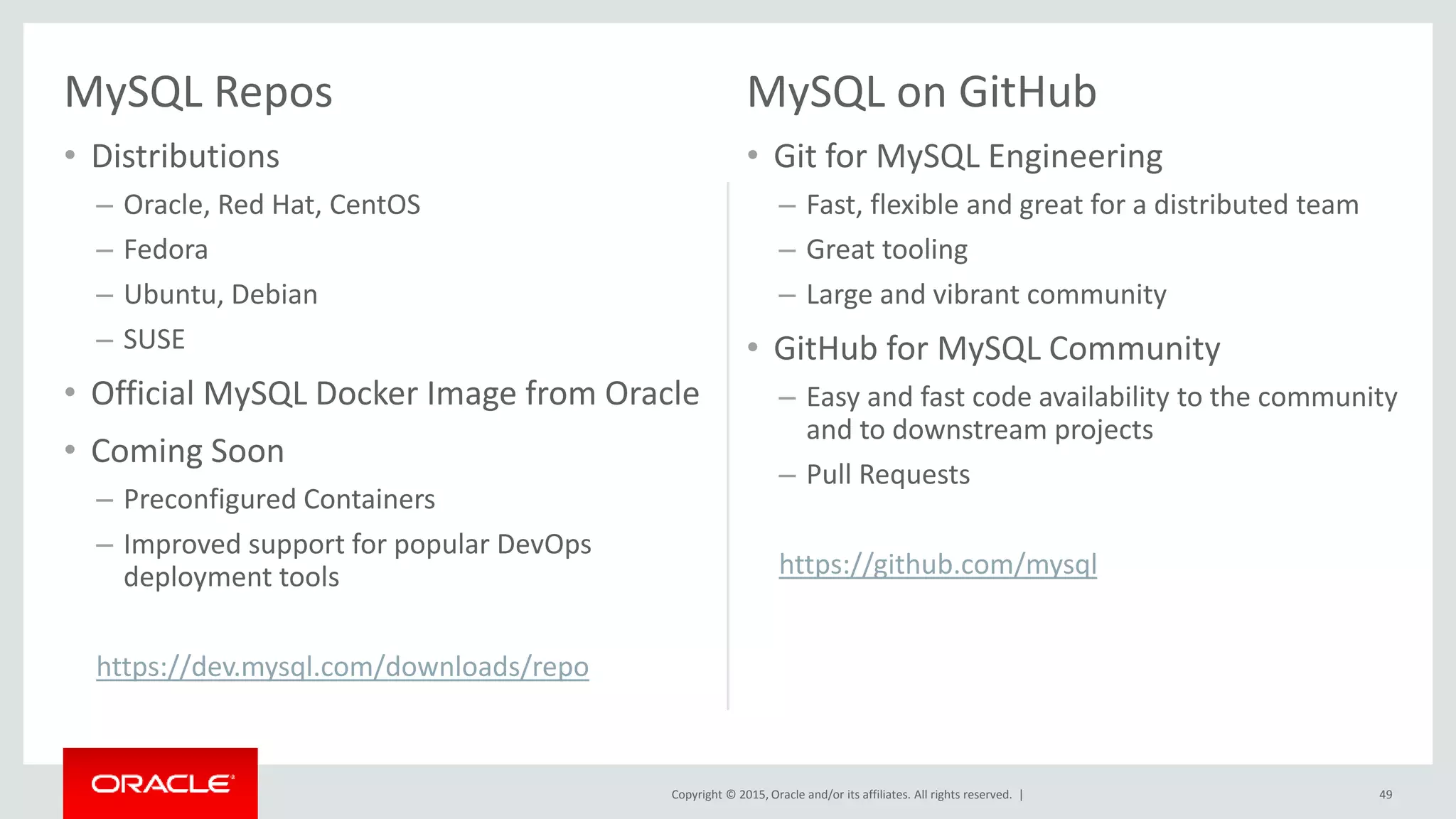 MySQL Repos

• Distributions
– Oracle, Red Hat, CentOS
– Fedora
– Ubuntu, Debian
– SUSE
• Official MySQL Docker Image from Oracle
• Coming Soon
– Preconfigured Containers
– Improved support for popular DevOps deployment tools

https://dev.mysql.com/downloads/repo

MySQL on GitHub

• Git for MySQL Engineering
– Fast, flexible and great for a distributed team
– Great tooling
– Large and vibrant community
• GitHub for MySQL Community
– Easy and fast code availability to the community and to downstream projects
– Pull Requests

https://github.com/mysql

ORACLE

Copyright © 2015, Oracle and/or its affiliates. All rights reserved. |

49